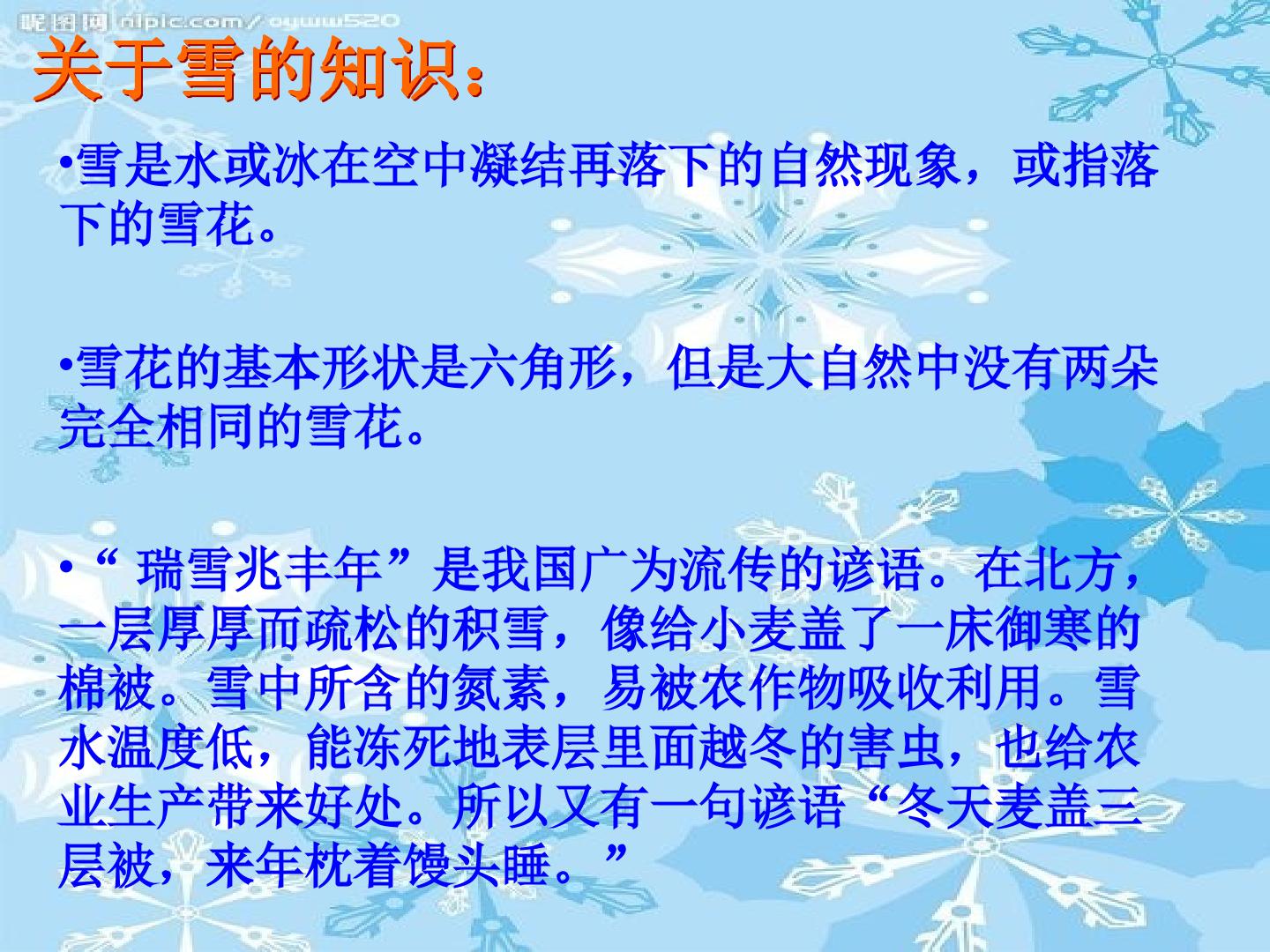 昵图网 nipic.com/oyww520

关于雪的知识：

•雪是水或冰在空中凝结再落下的自然现象，或指落下的雪花。

•雪花的基本形状是六角形，但是大自然中没有两朵完全相同的雪花。

•“ 瑞雪兆丰年”是我国广为流传的谚语。在北方，一层厚厚而疏松的积雪，像给小麦盖了一床御寒的棉被。雪中所含的氮素，易被农作物吸收利用。雪水温度低，能冻死地表层里面越冬的害虫，也给农业生产带来好处。所以又有一句谚语“冬天麦盖三层被，来年枕着馒头睡。”